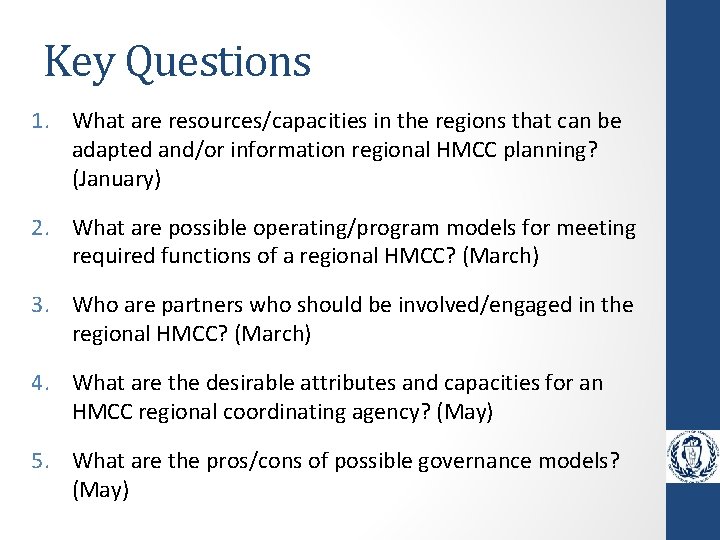 Key Questions

1. What are resources/capacities in the regions that can be adapted and/or information regional HMCC planning? (January)

2. What are possible operating/program models for meeting required functions of a regional HMCC? (March)

3. Who are partners who should be involved/engaged in the regional HMCC? (March)

4. What are the desirable attributes and capacities for an HMCC regional coordinating agency? (May)

5. What are the pros/cons of possible governance models? (May)